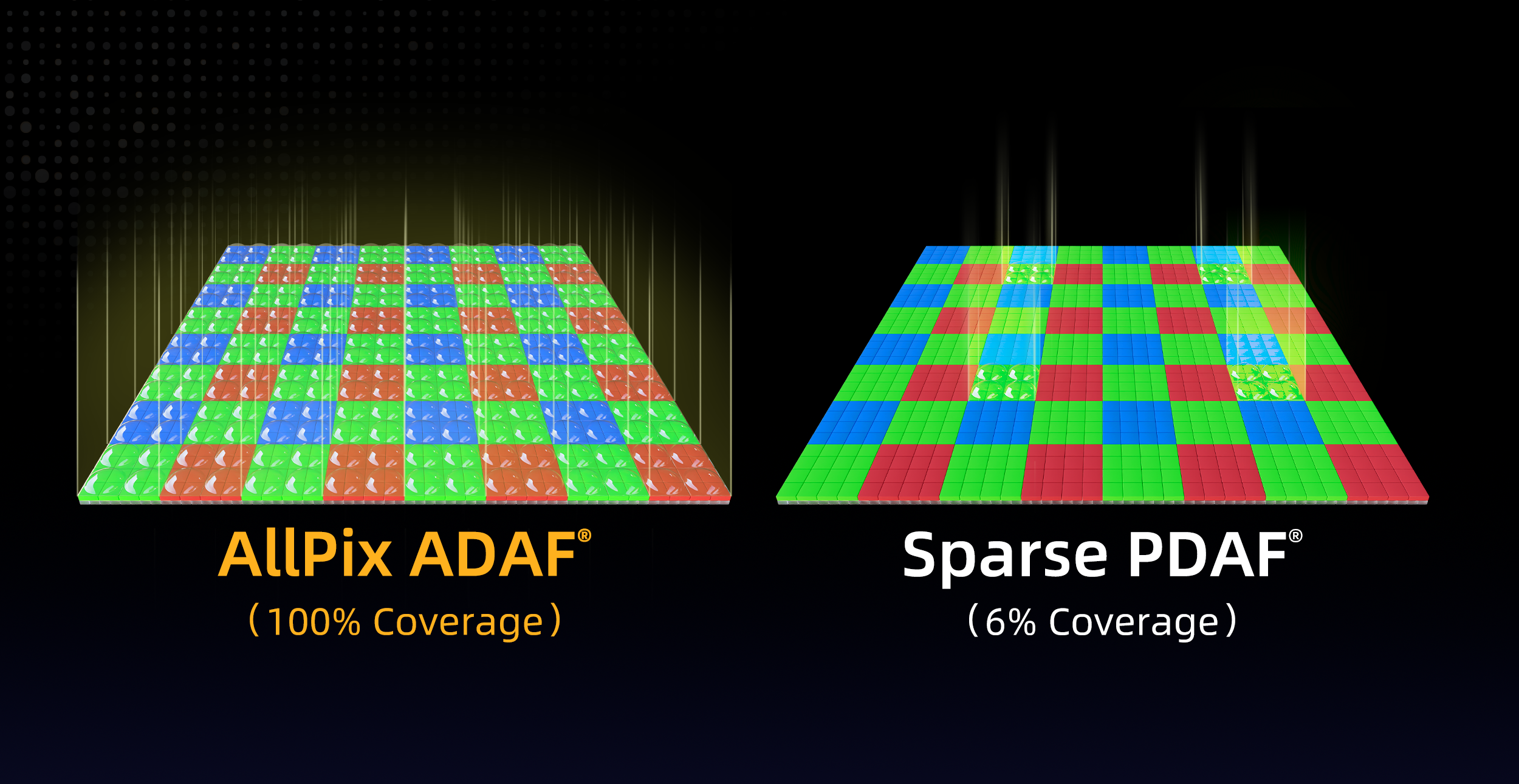 AllPix ADAF®
(100% Coverage)

Sparse PDAF®
(6% Coverage)